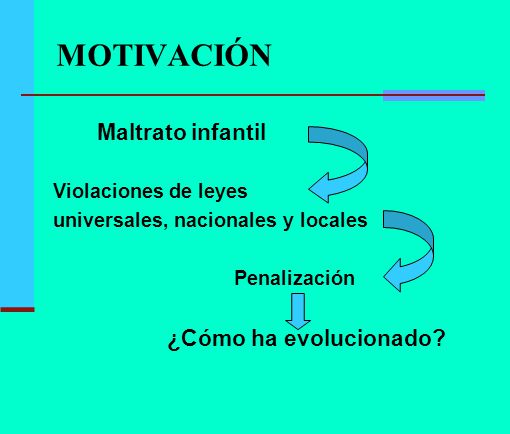 MOTIVACIÓN

Maltrato infantil

Violaciones de leyes universales, nacionales y locales

Penalización

¿Cómo ha evolucionado?